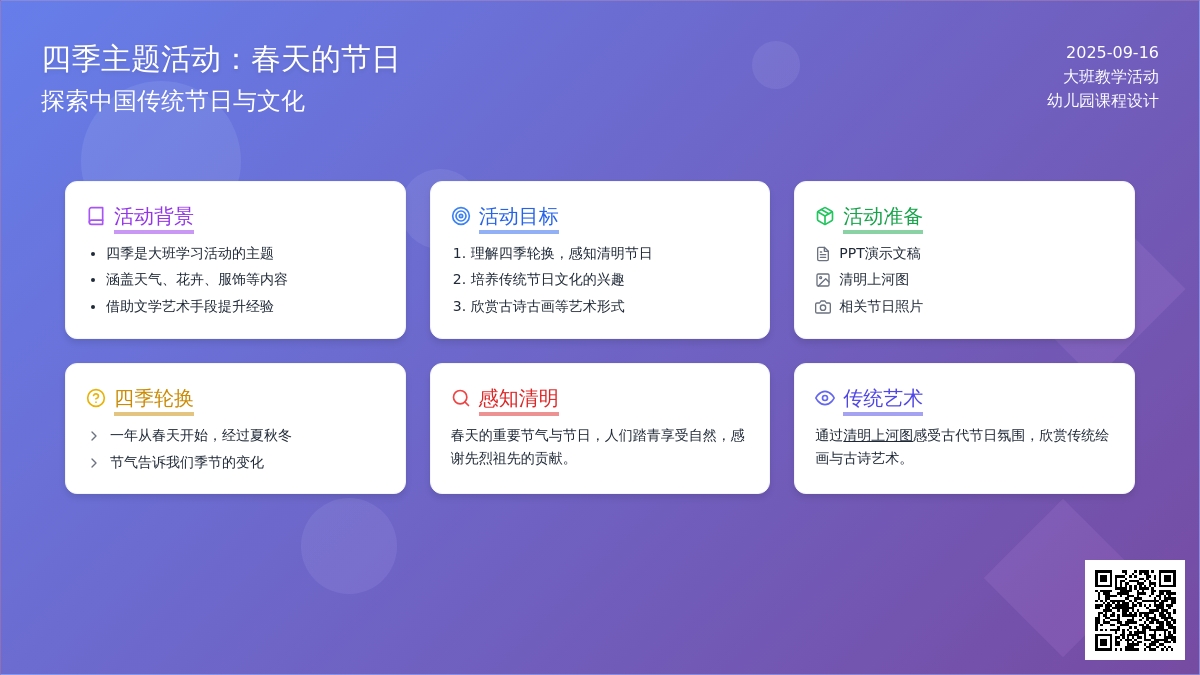 四季主题活动：春天的节日
探索中国传统节日与文化

2025-09-16
大班教学活动
幼儿园课程设计

活动背景
- 四季是大班学习活动的主题
- 涵盖天气、花卉、服饰等内容
- 借助文学艺术手段提升经验

活动目标
1. 理解四季轮换，感知清明节日
2. 培养传统节日文化的兴趣
3. 欣赏古诗古画等艺术形式

活动准备
PPT演示文稿
清明上河图
相关节日照片

四季轮换
一年从春天开始，经过夏秋冬
节气告诉我们季节的变化

感知清明
春天的重要节气与节日，人们踏青享受自然，感谢先烈祖先的贡献。

传统艺术
通过清明上河图感受古代节日氛围，欣赏传统绘画与古诗艺术。